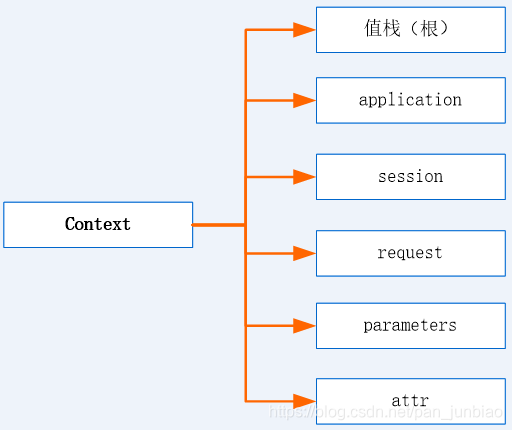 Context

值栈（根）

application

session

request

parameters

attr

https://blog.csdn.net/pan_junbiao